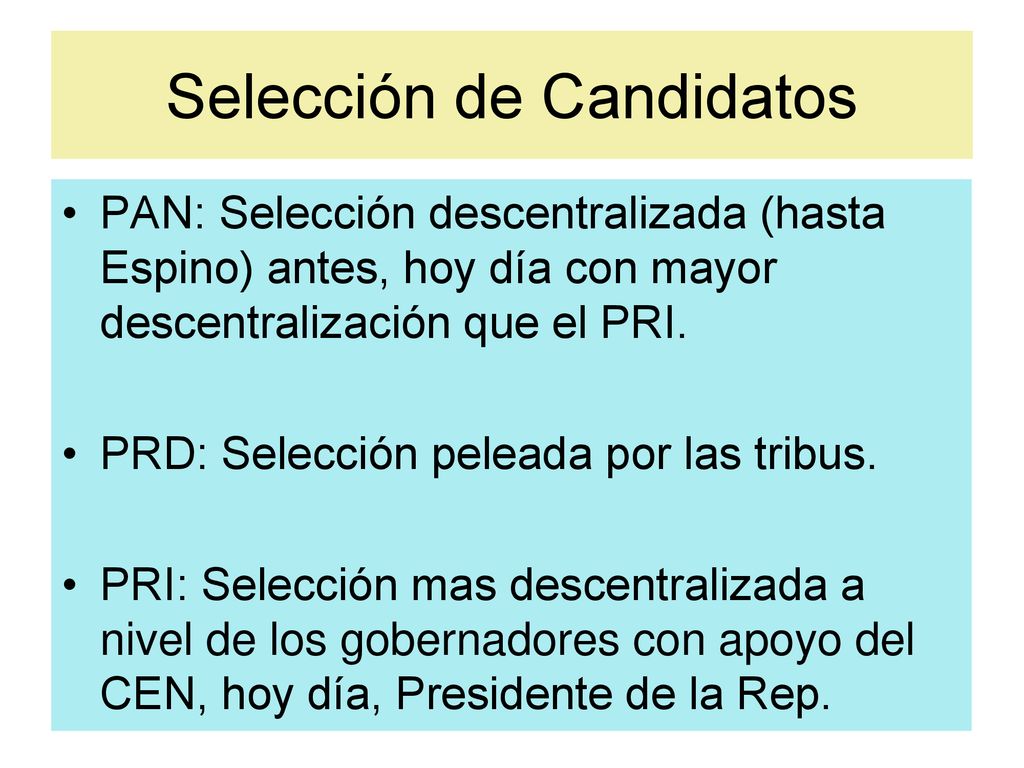 Selección de Candidatos

• PAN: Selección descentralizada (hasta Espino) antes, hoy día con mayor descentralización que el PRI.

• PRD: Selección peleada por las tribus.

• PRI: Selección mas descentralizada a nivel de los gobernadores con apoyo del CEN, hoy día, Presidente de la Rep.